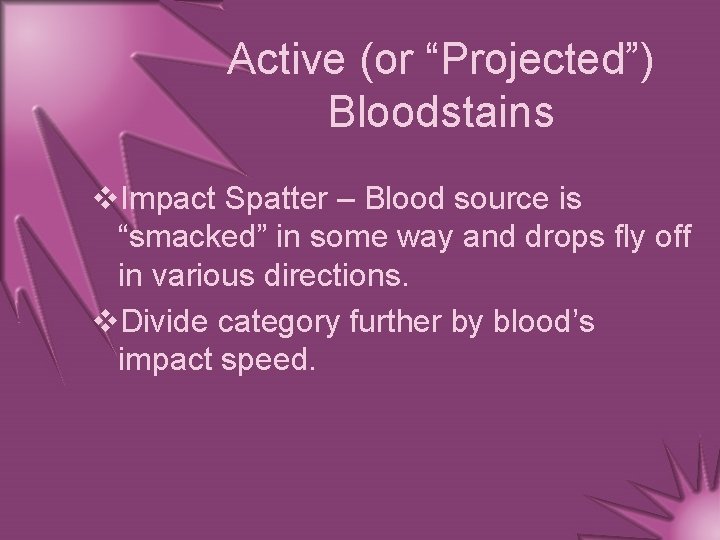 Active (or “Projected”) Bloodstains

❖Impact Spatter – Blood source is “smacked” in some way and drops fly off in various directions.

❖Divide category further by blood’s impact speed.